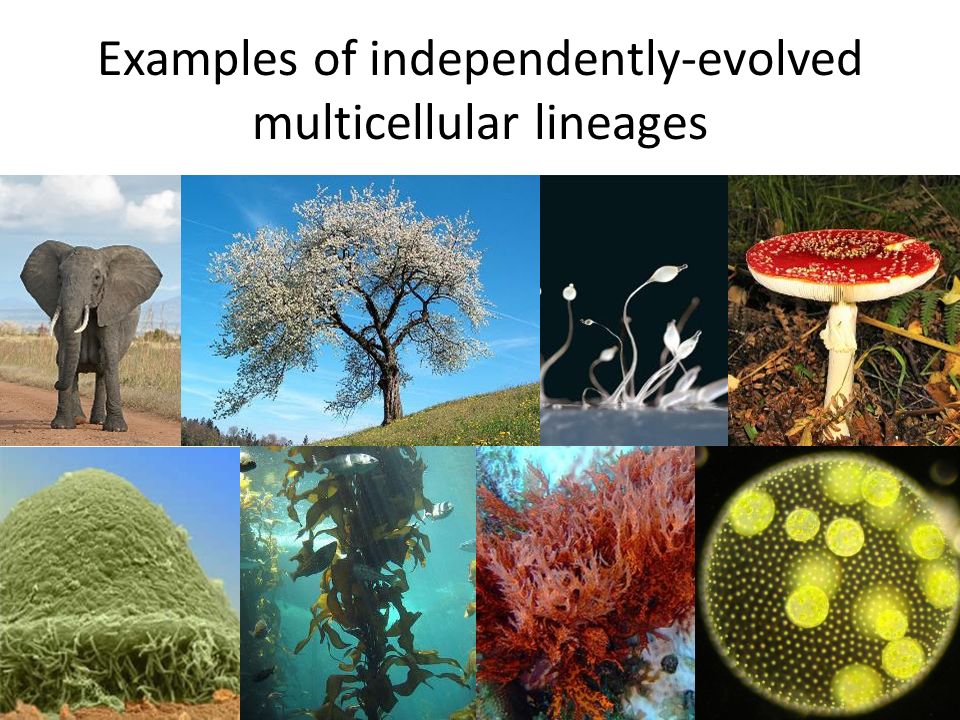 Examples of independently-evolved multicellular lineages